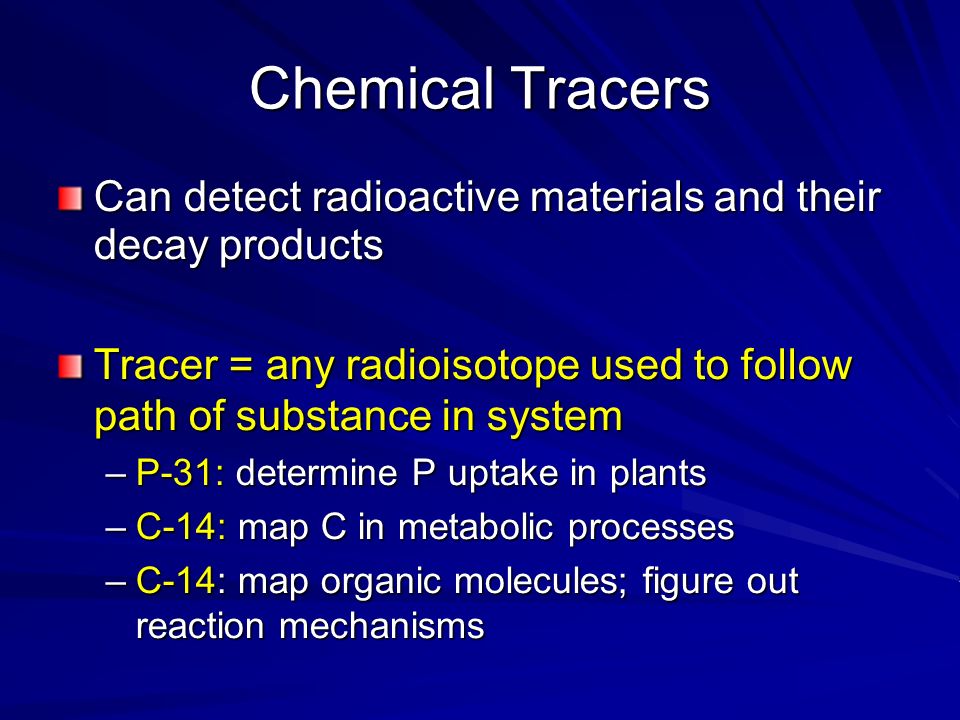 Chemical Tracers

Can detect radioactive materials and their decay products

Tracer = any radioisotope used to follow path of substance in system

– P-31: determine P uptake in plants
– C-14: map C in metabolic processes
– C-14: map organic molecules; figure out reaction mechanisms